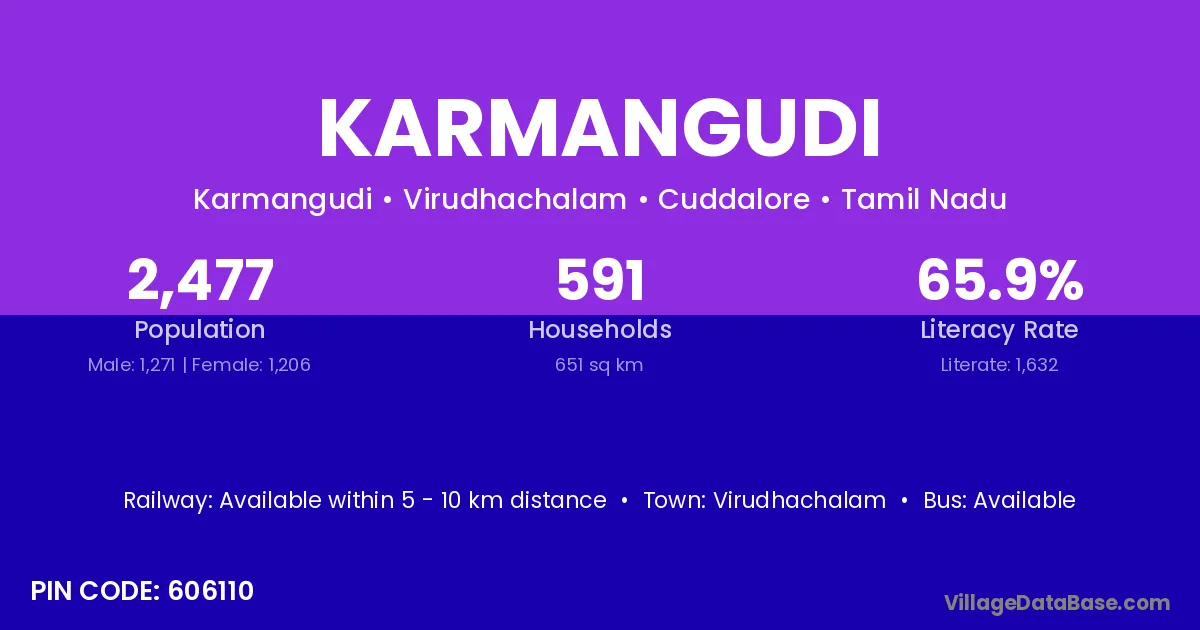 KARMANGUDI

Karmangudi • Virudhachalam • Cuddalore • Tamil Nadu

2,477
Population
Male: 1,271 | Female: 1,206

591
Households
651 sq km

65.9%
Literacy Rate
Literate: 1,632

Railway: Available within 5 - 10 km distance • Town: Virudhachalam • Bus: Available

PIN CODE: 606110

VillageDataBase.com